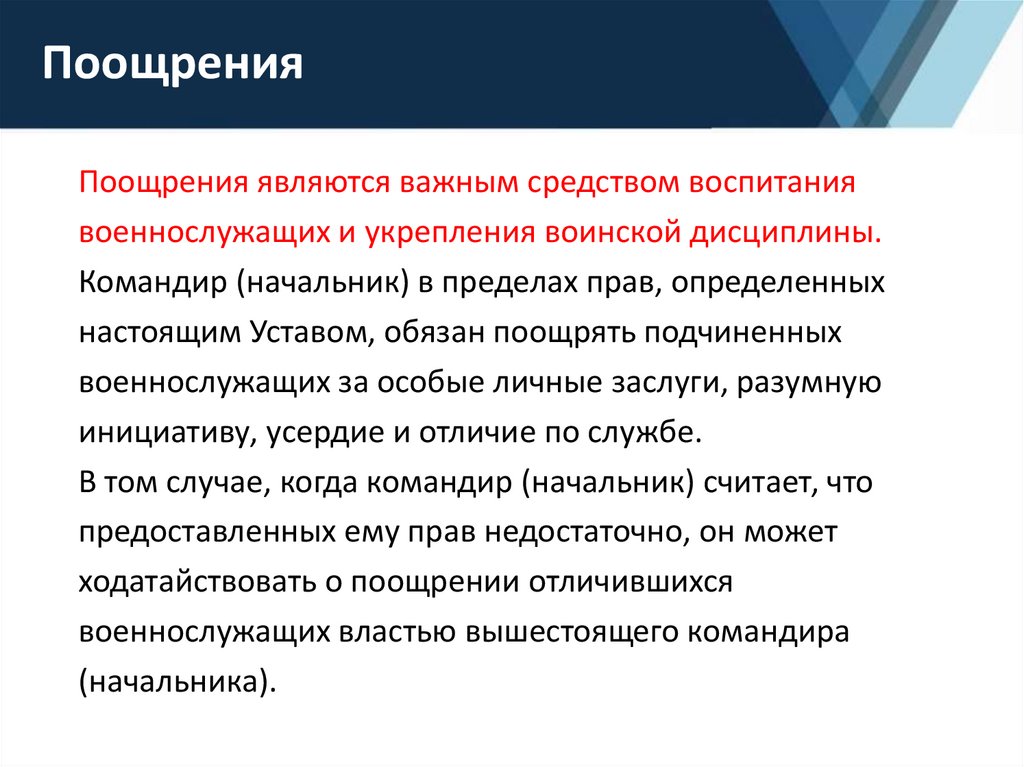 Поощрения

Поощрения являются важным средством воспитания военнослужащих и укрепления воинской дисциплины.
Командир (начальник) в пределах прав, определенных настоящим Уставом, обязан поощрять подчиненных военнослужащих за особые личные заслуги, разумную инициативу, усердие и отличие по службе.
В том случае, когда командир (начальник) считает, что предоставленных ему прав недостаточно, он может ходатайствовать о поощрении отличившихся военнослужащих властью вышестоящего командира (начальника).